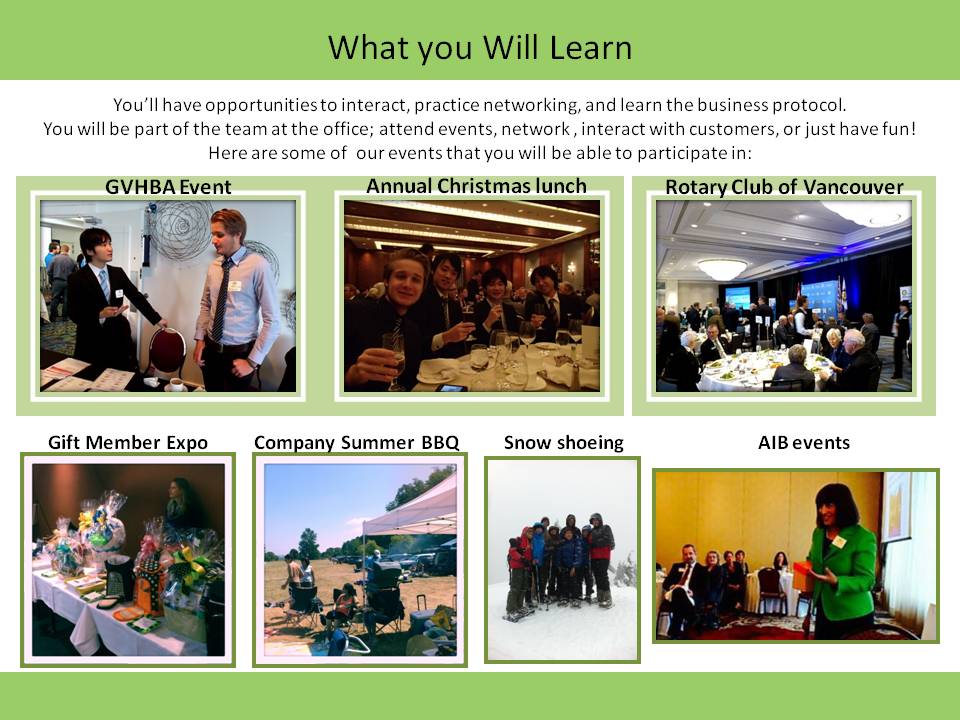 What you Will Learn

You'll have opportunities to interact, practice networking, and learn the business protocol.
You will be part of the team at the office; attend events, network , interact with customers, or just have fun!
Here are some of our events that you will be able to participate in:

GVHBA Event

Annual Christmas lunch

Rotary Club of Vancouver

Gift Member Expo

Company Summer BBQ

Snow shoeing

AIB events